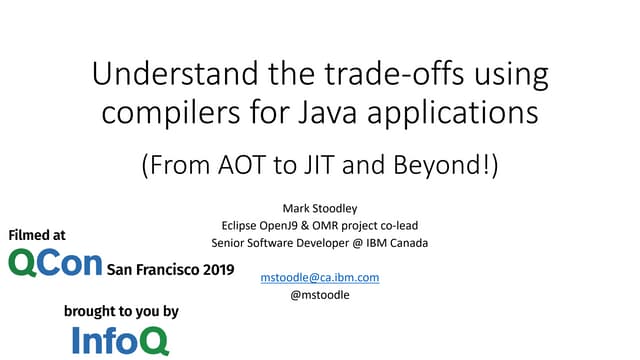 Understand the trade-offs using compilers for Java applications

(From AOT to JIT and Beyond!)

Mark Stoodley
Eclipse OpenJ9 & OMR project co-lead
Senior Software Developer @ IBM Canada

mstoodle@ca.ibm.com
@mstoodle

Filmed at
QCon San Francisco 2019

brought to you by
InfoQ